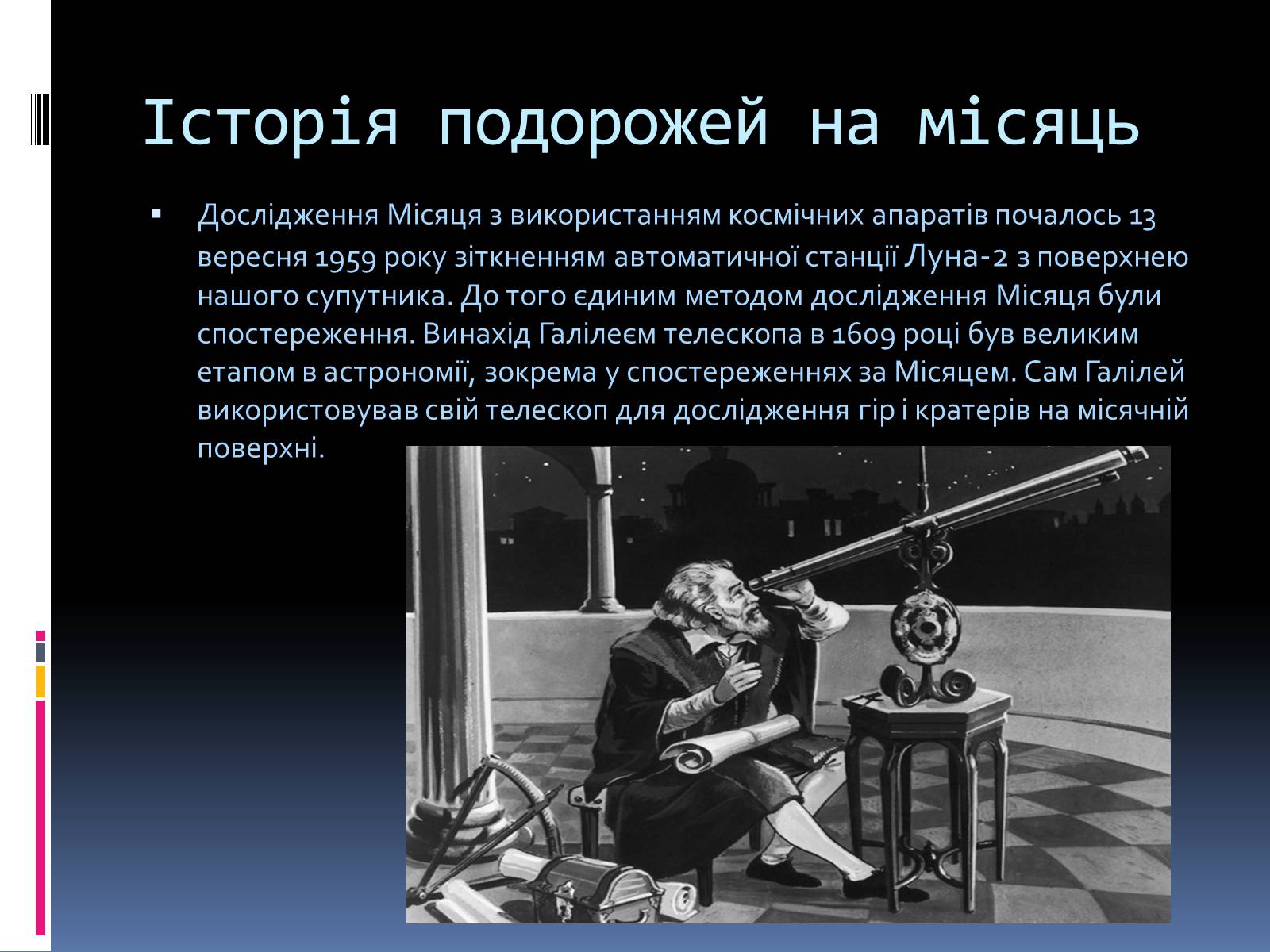 Історія подорожей на місяць

Дослідження Місяця з використанням космічних апаратів почалось 13 вересня 1959 року зіткненням автоматичної станції Луна-2 з поверхнею нашого супутника. До того єдиним методом дослідження Місяця були спостереження. Винахід Галілеєм телескопа в 1609 році був великим етапом в астрономії, зокрема у спостереженнях за Місяцем. Сам Галілей використовував свій телескоп для дослідження гір і кратерів на місячній поверхні.